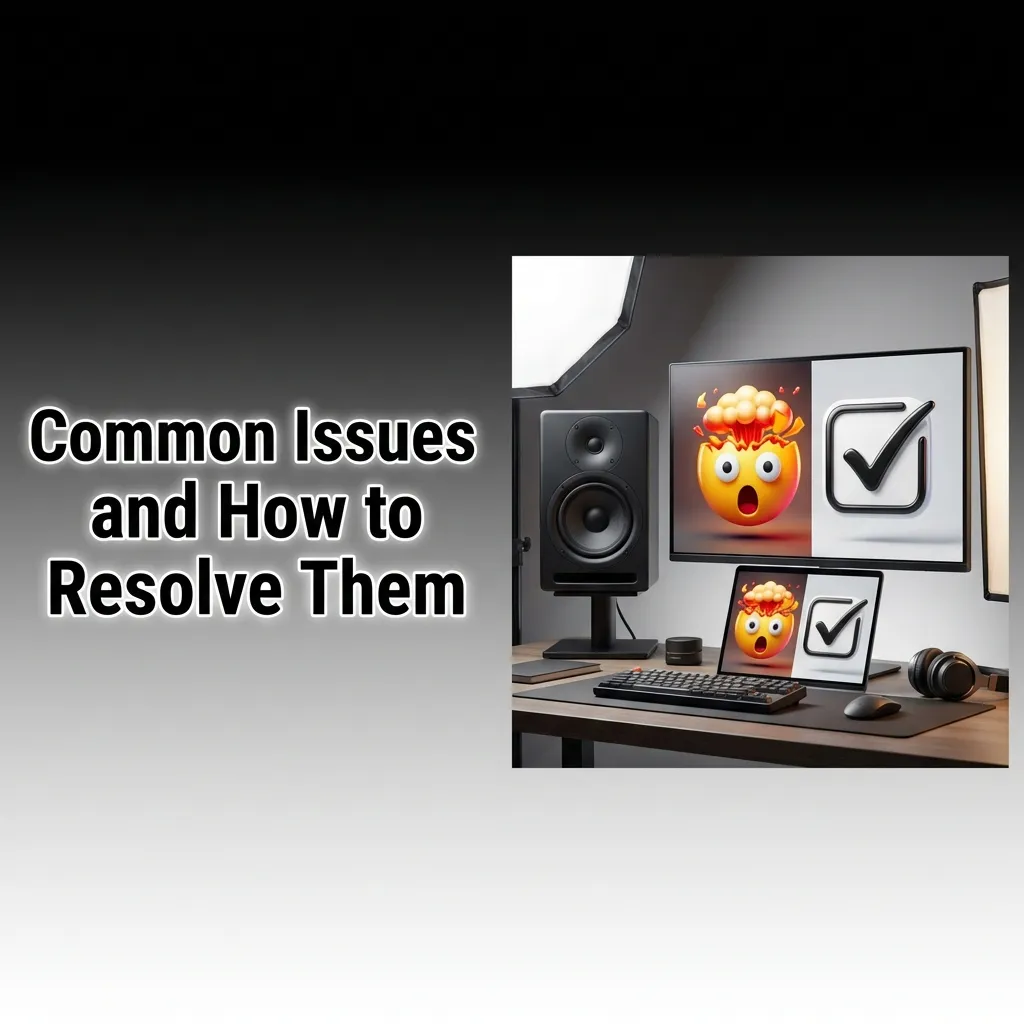 Common Issues and How to Resolve Them